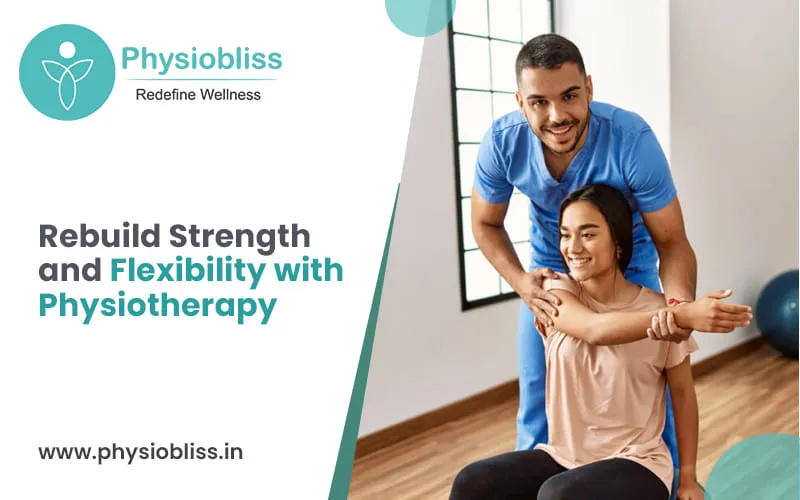 Physiobliss
Redefine Wellness

Rebuild Strength and Flexibility with Physiotherapy

www.physiobliss.in